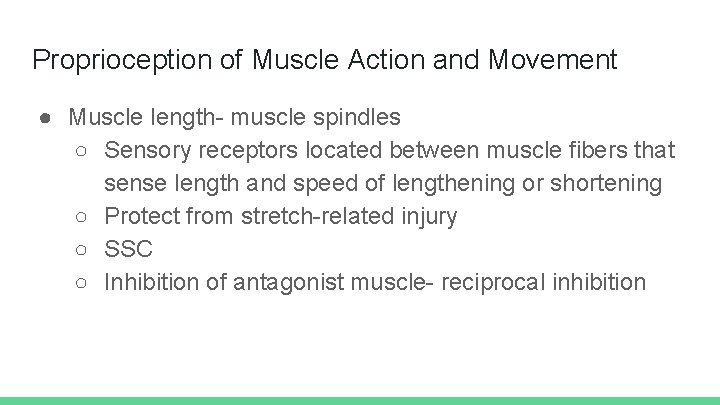 Proprioception of Muscle Action and Movement

● Muscle length- muscle spindles
  ○ Sensory receptors located between muscle fibers that sense length and speed of lengthening or shortening
  ○ Protect from stretch-related injury
  ○ SSC
  ○ Inhibition of antagonist muscle- reciprocal inhibition